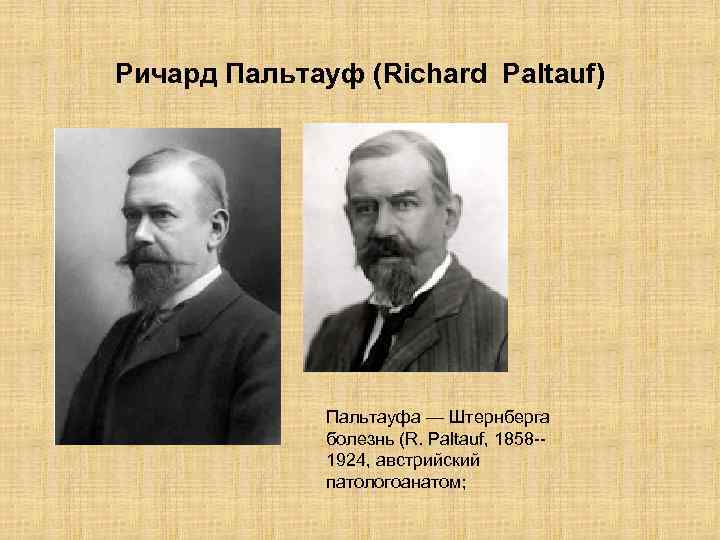 Ричард Пальтауф (Richard Paltauf)

Пальтауфа — Штернберга болезнь (R. Paltauf, 1858--1924, австрийский патологоанатом;